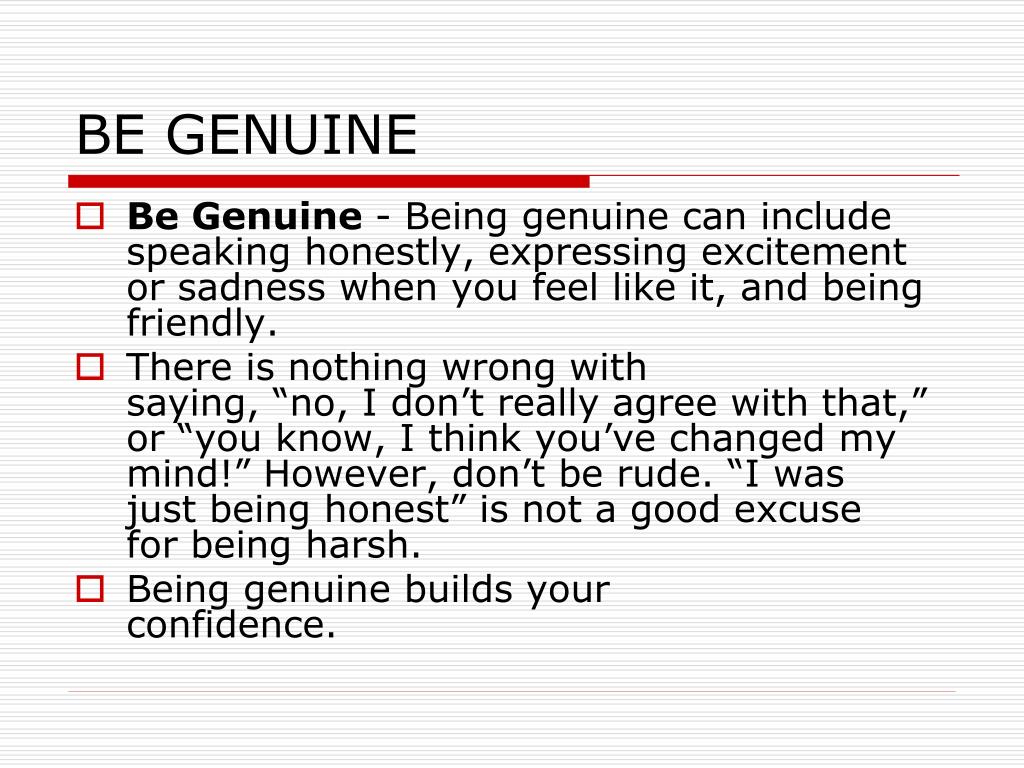 BE GENUINE

Be Genuine - Being genuine can include speaking honestly, expressing excitement or sadness when you feel like it, and being friendly.

There is nothing wrong with saying, “no, I don’t really agree with that,” or “you know, I think you’ve changed my mind!” However, don’t be rude. “I was just being honest” is not a good excuse for being harsh.

Being genuine builds your confidence.